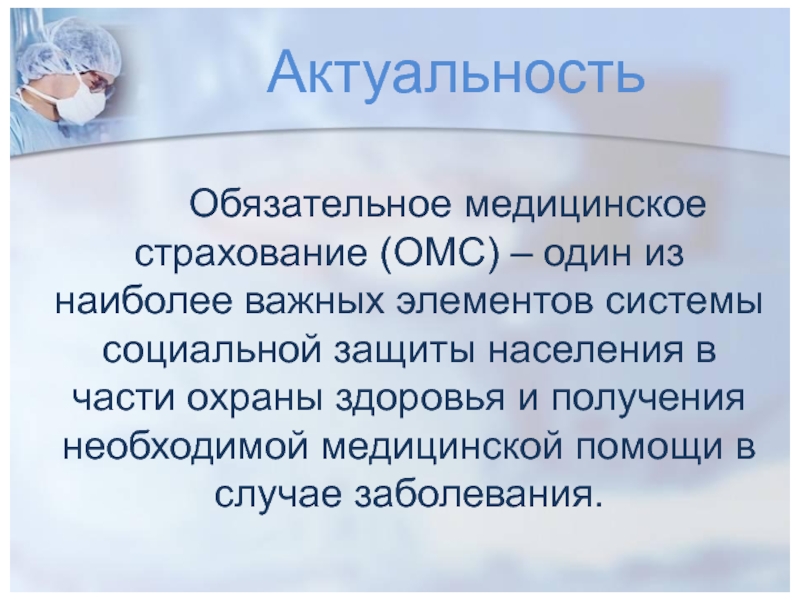 Актуальность

Обязательное медицинское страхование (ОМС) – один из наиболее важных элементов системы социальной защиты населения в части охраны здоровья и получения необходимой медицинской помощи в случае заболевания.